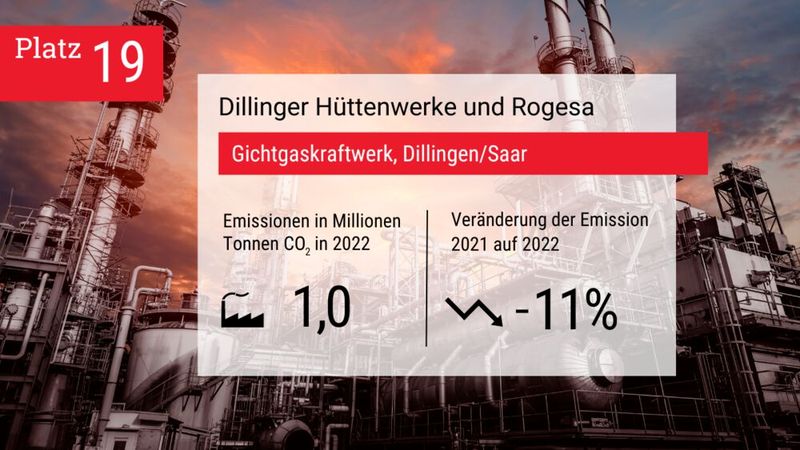 Platz 19

Dillinger Hüttenwerke und Rogesa

Gichtgaskraftwerk, Dillingen/Saar

Emissionen in Millionen Tonnen $CO_2$ in 2022

1,0

Veränderung der Emission 2021 auf 2022

-11%